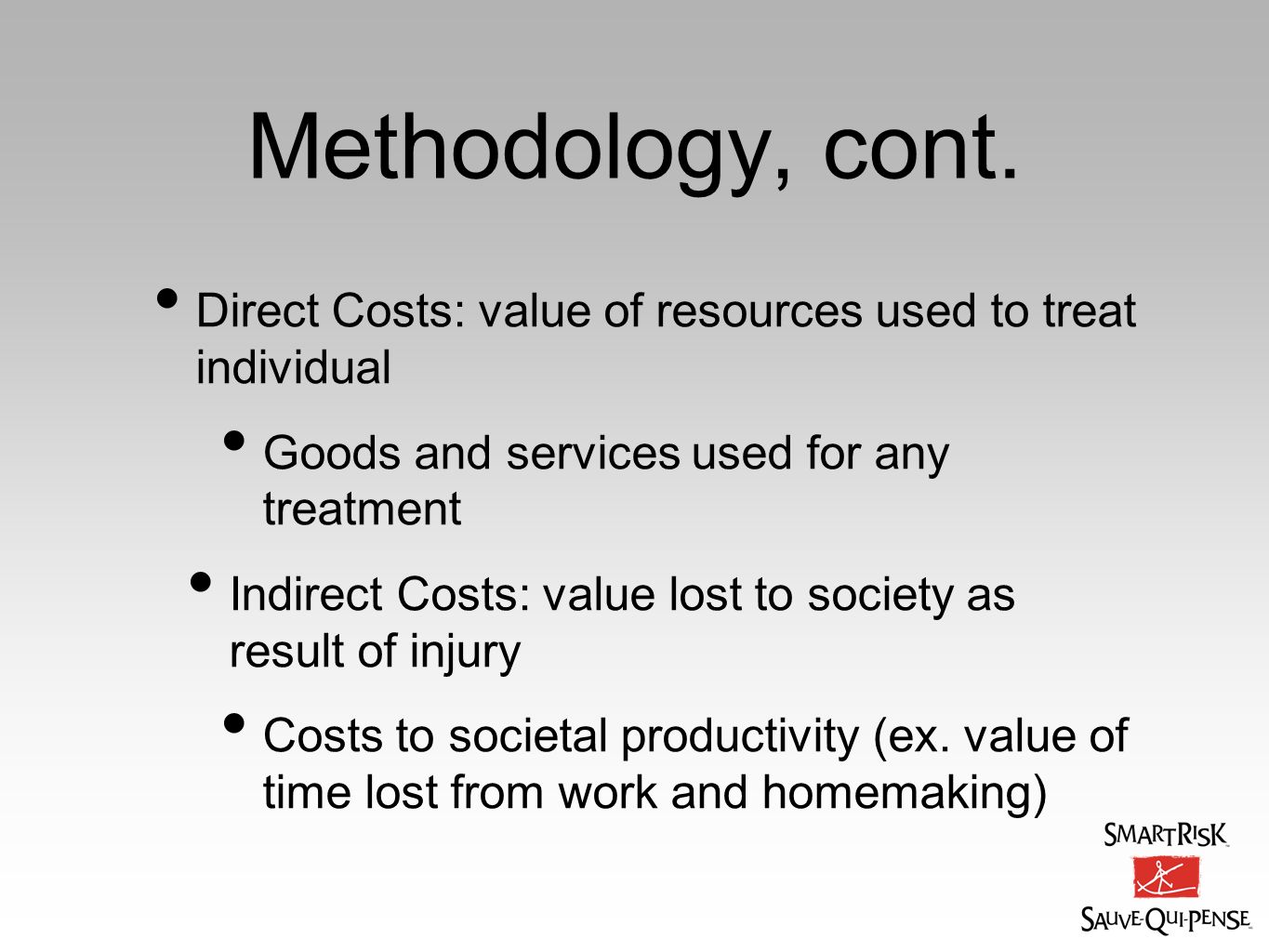 Methodology, cont.

• Direct Costs: value of resources used to treat individual

• Goods and services used for any treatment

• Indirect Costs: value lost to society as result of injury

• Costs to societal productivity (ex. value of time lost from work and homemaking)

SMARTRISK
SAUVE-QUI-PENSE